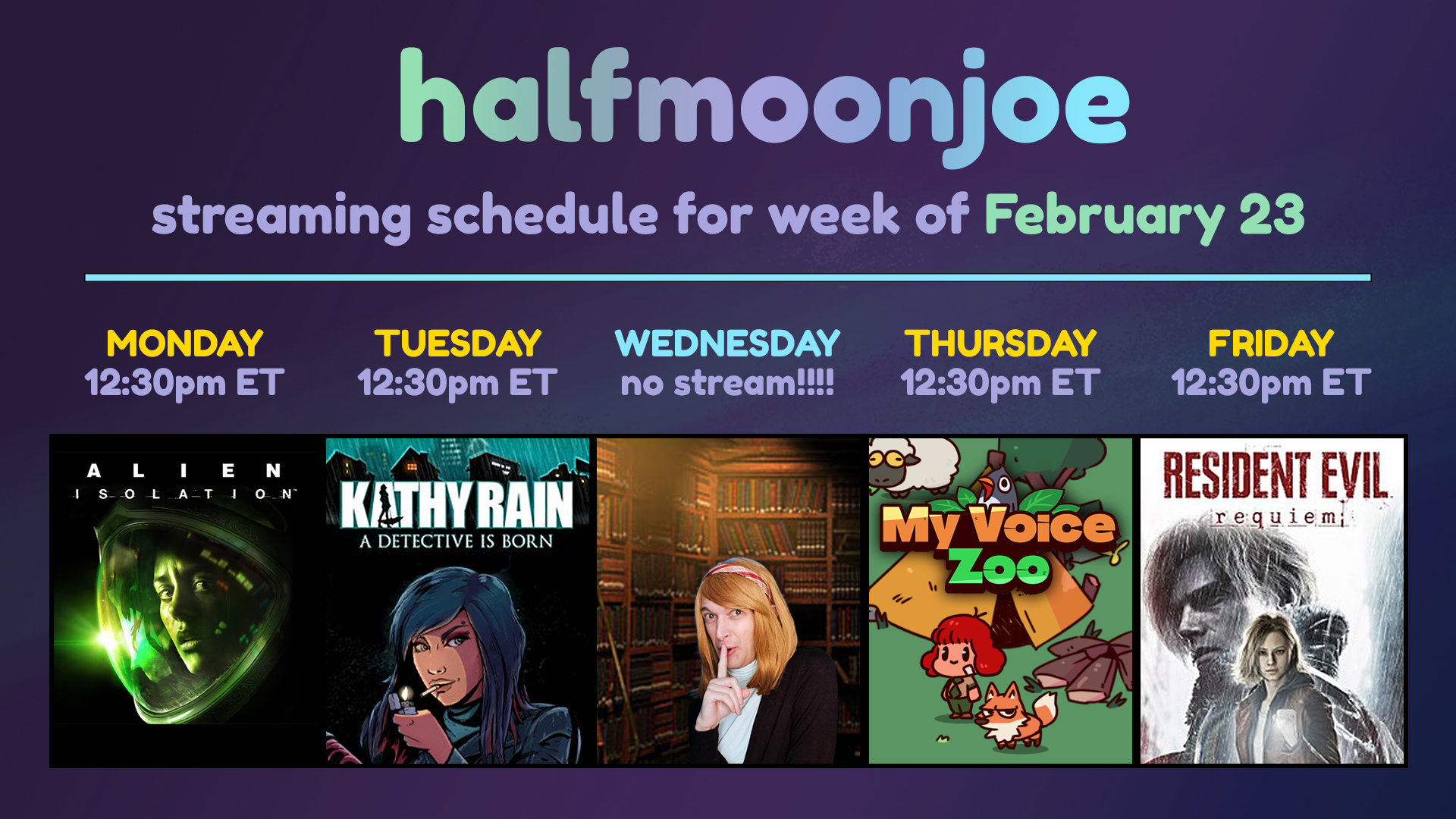 halfmoonjoe

streaming schedule for week of February 23

MONDAY
12:30pm ET

TUESDAY
12:30pm ET

WEDNESDAY
no stream!!!!

THURSDAY
12:30pm ET

FRIDAY
12:30pm ET

ALIEN
ISOLATION

KATHY RAIN
A DETECTIVE IS BORN

My Voice Zoo

RESIDENT EVIL
requiem